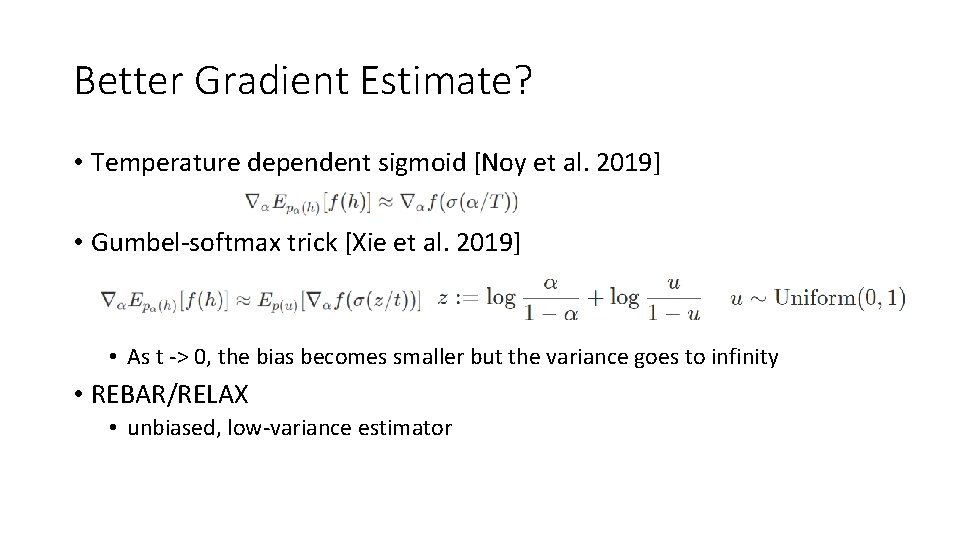 Better Gradient Estimate?

• Temperature dependent sigmoid [Noy et al. 2019]

$\nabla_\alpha E_{p_\alpha(h)}[f(h)] \approx \nabla_\alpha f(\sigma(\alpha/T))$

• Gumbel-softmax trick [Xie et al. 2019]

$\nabla_\alpha E_{p_\alpha(h)}[f(h)] \approx E_{p(u)}[\nabla_\alpha f(\sigma(z/t))]$ $z := \log \frac{\alpha}{1-\alpha} + \log \frac{u}{1-u}$ $u \sim \text{Uniform}(0,1)$

• As t -> 0, the bias becomes smaller but the variance goes to infinity

• REBAR/RELAX

• unbiased, low-variance estimator